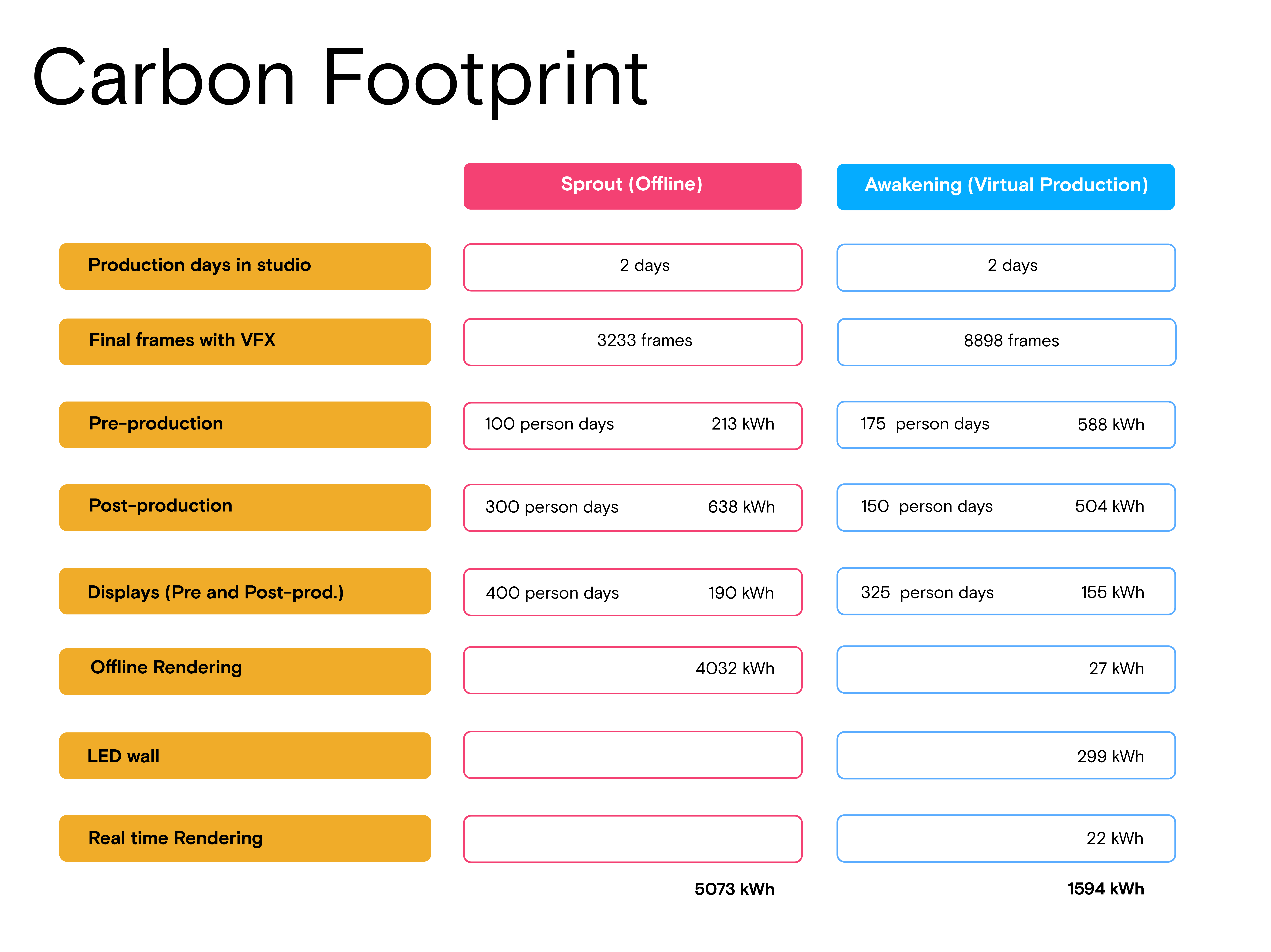 Carbon Footprint

| | Sprout (Offline) | Awakening (Virtual Production) |
|---|---|---|
| Production days in studio | 2 days | 2 days |
| Final frames with VFX | 3233 frames | 8898 frames |
| Pre-production | 100 person days 213 kWh | 175 person days 588 kWh |
| Post-production | 300 person days 638 kWh | 150 person days 504 kWh |
| Displays (Pre and Post-prod.) | 400 person days 190 kWh | 325 person days 155 kWh |
| Offline Rendering | 4032 kWh | 27 kWh |
| LED wall | | 299 kWh |
| Real time Rendering | | 22 kWh |
| | 5073 kWh | 1594 kWh |